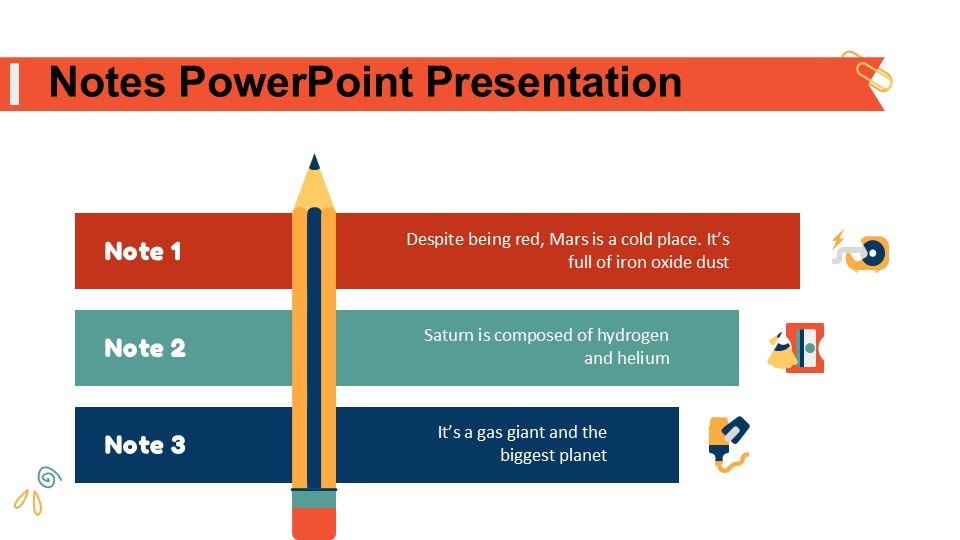 Notes PowerPoint Presentation

Note 1

Despite being red, Mars is a cold place. It's full of iron oxide dust

Note 2

Saturn is composed of hydrogen and helium

Note 3

It's a gas giant and the biggest planet